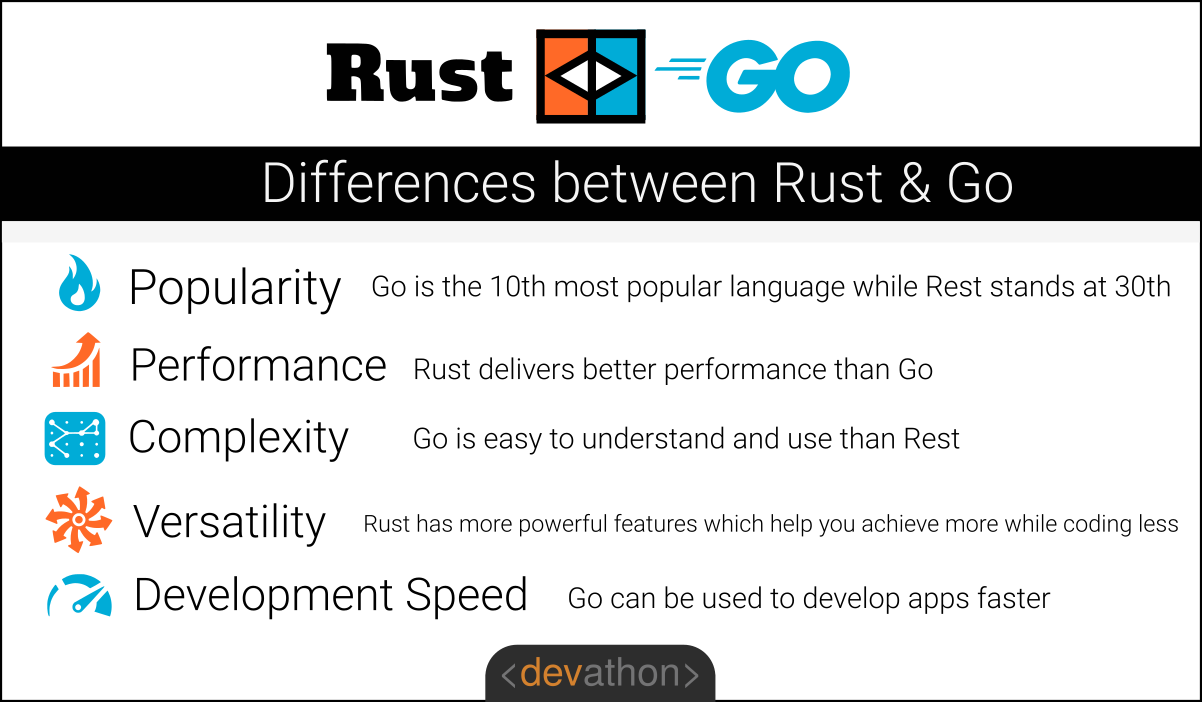 Rust GO

Differences between Rust & Go

Popularity Go is the 10th most popular language while Rest stands at 30th

Performance Rust delivers better performance than Go

Complexity Go is easy to understand and use than Rest

Versatility Rust has more powerful features which help you achieve more while coding less

Development Speed Go can be used to develop apps faster

<devathon>